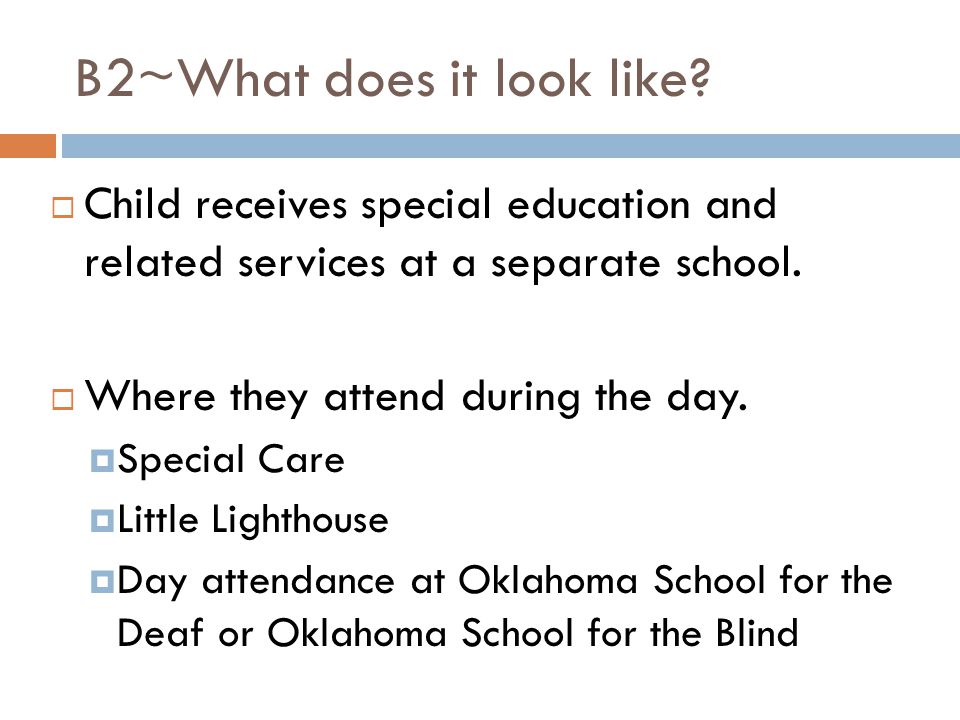 B2~What does it look like?

Child receives special education and related services at a separate school.

Where they attend during the day.

Special Care

Little Lighthouse

Day attendance at Oklahoma School for the Deaf or Oklahoma School for the Blind